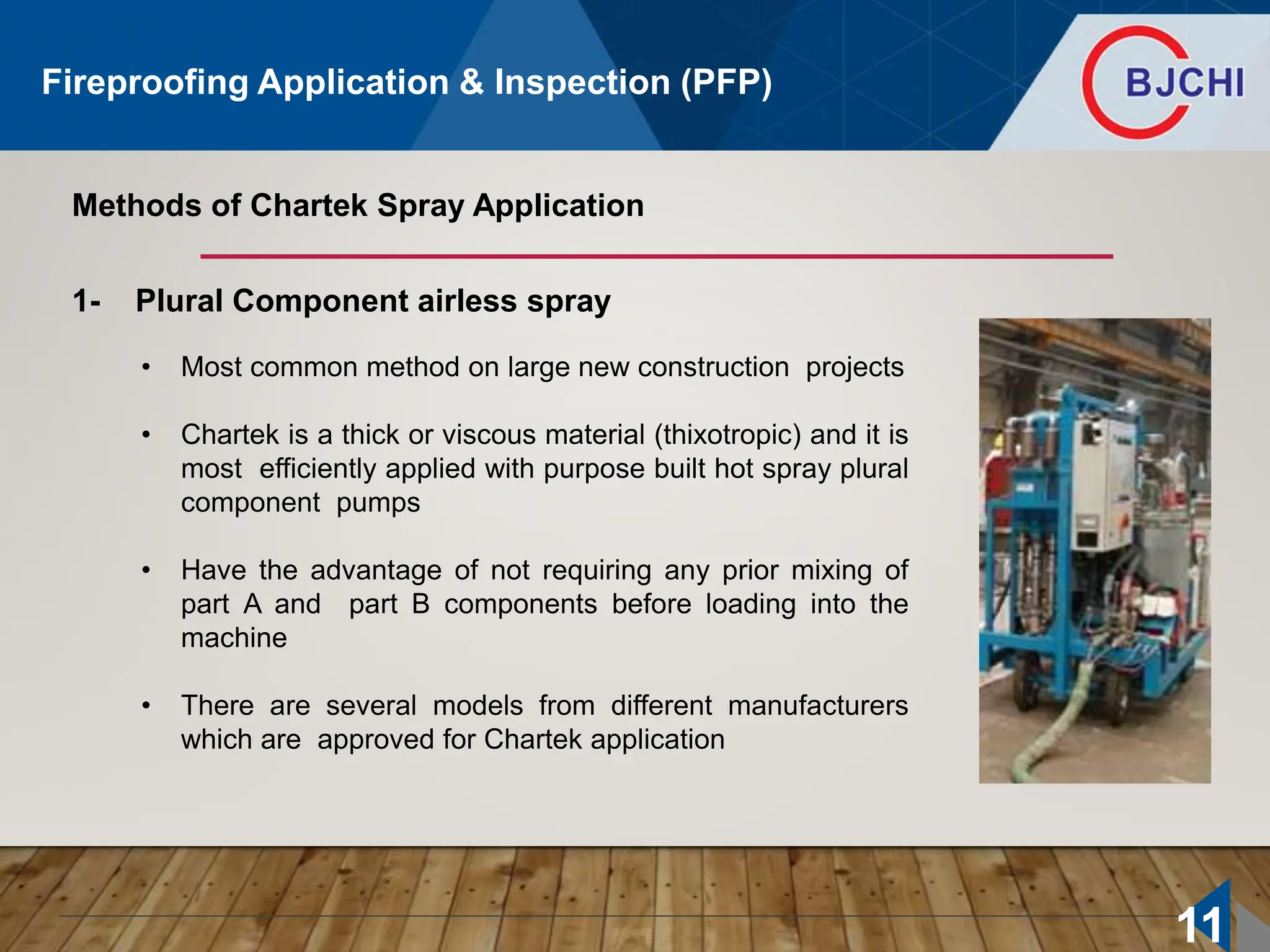 Fireproofing Application & Inspection (PFP)

BJCHI

Methods of Chartek Spray Application

1- Plural Component airless spray

• Most common method on large new construction projects

• Chartek is a thick or viscous material (thixotropic) and it is most efficiently applied with purpose built hot spray plural component pumps

• Have the advantage of not requiring any prior mixing of part A and part B components before loading into the machine

• There are several models from different manufacturers which are approved for Chartek application

11